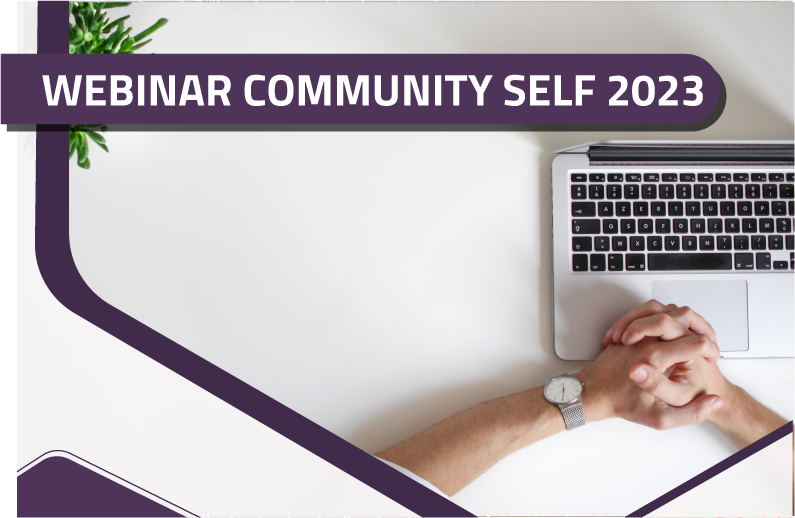 WEBINAR COMMUNITY SELF 2023